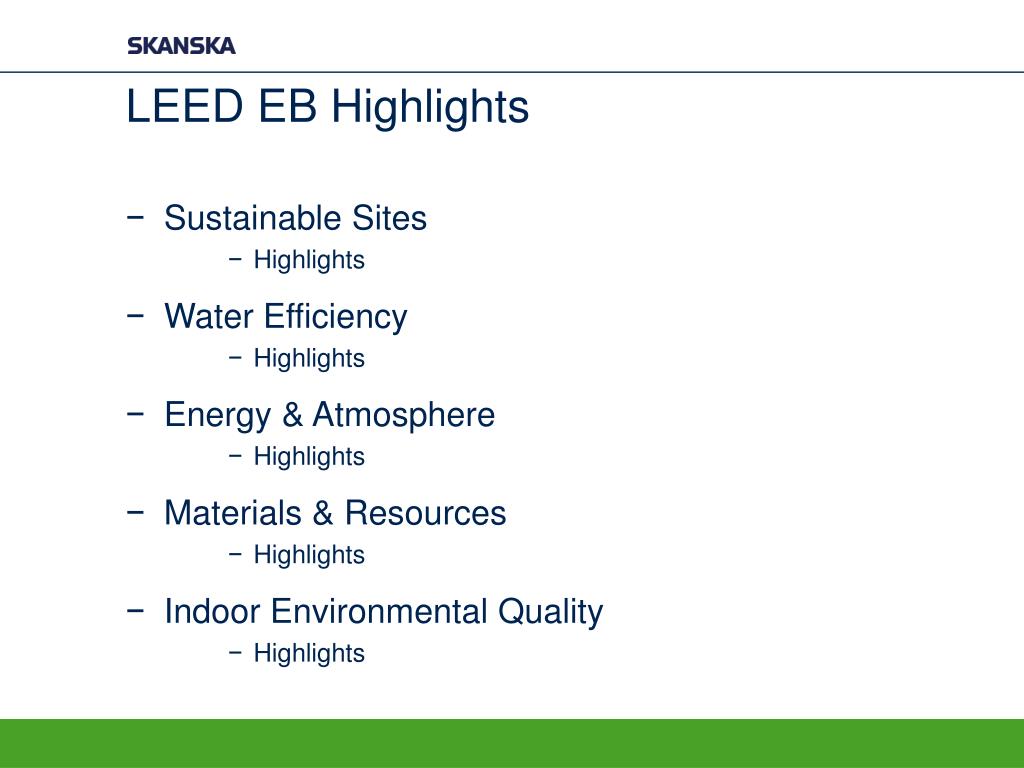 SKANSKA

LEED EB Highlights

− Sustainable Sites
  − Highlights

− Water Efficiency
  − Highlights

− Energy & Atmosphere
  − Highlights

− Materials & Resources
  − Highlights

− Indoor Environmental Quality
  − Highlights